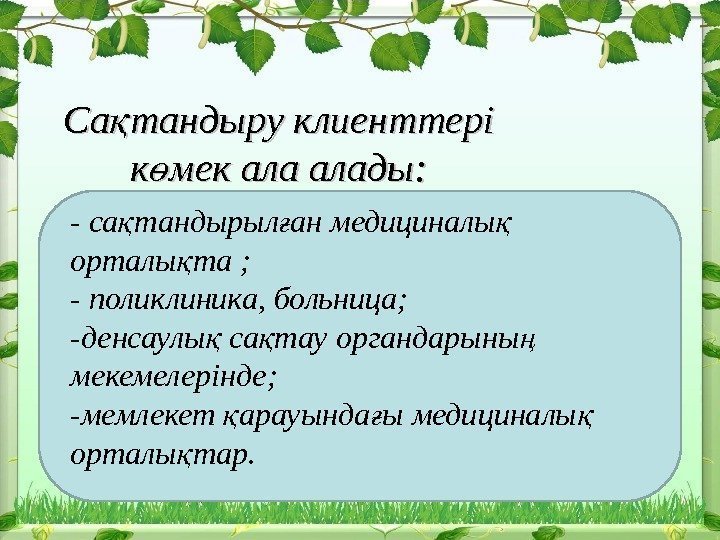 Сақтандыру клиенттері көмек ала алады:

- сақтандырылған медициналық орталықта ;
- поликлиника, больница;
-денсаулық сақтау органдарының мекемелерінде;
-мемлекет қарауындағы медициналық орталықтар.